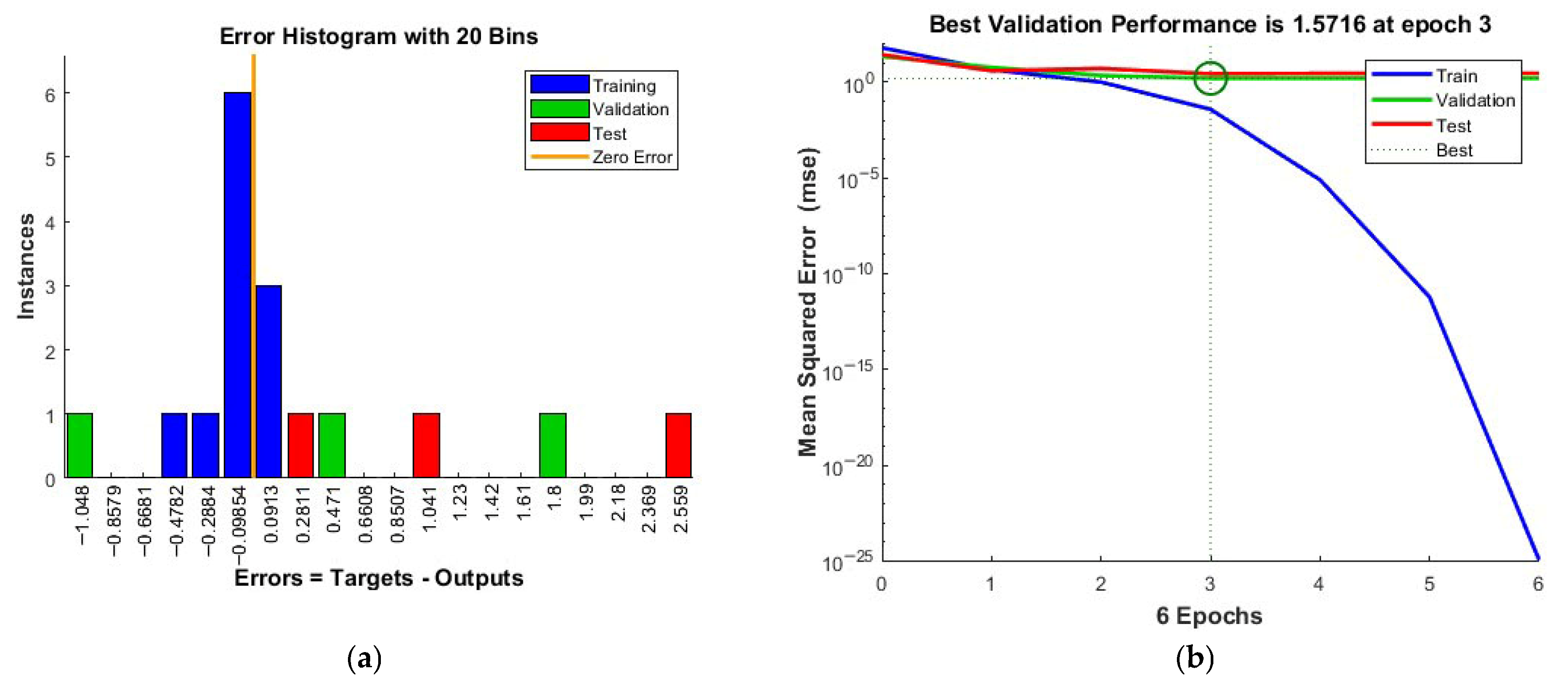 Error Histogram with 20 Bins

Training
Validation
Test
Zero Error

Instances

6
5
4
3
2
1
0

−1.048
−0.8579
−0.6681
−0.4782
−0.2884
−0.09854
0.0913
0.2811
0.471
0.6608
0.8507
1.041
1.23
1.42
1.61
1.8
1.99
2.18
2.369
2.559

Errors = Targets - Outputs

(a)

Best Validation Performance is 1.5716 at epoch 3

Train
Validation
Test
Best

Mean Squared Error (mse)

$10^{0}$
$10^{-5}$
$10^{-10}$
$10^{-15}$
$10^{-20}$
$10^{-25}$

0
1
2
3
4
5
6

6 Epochs

(b)